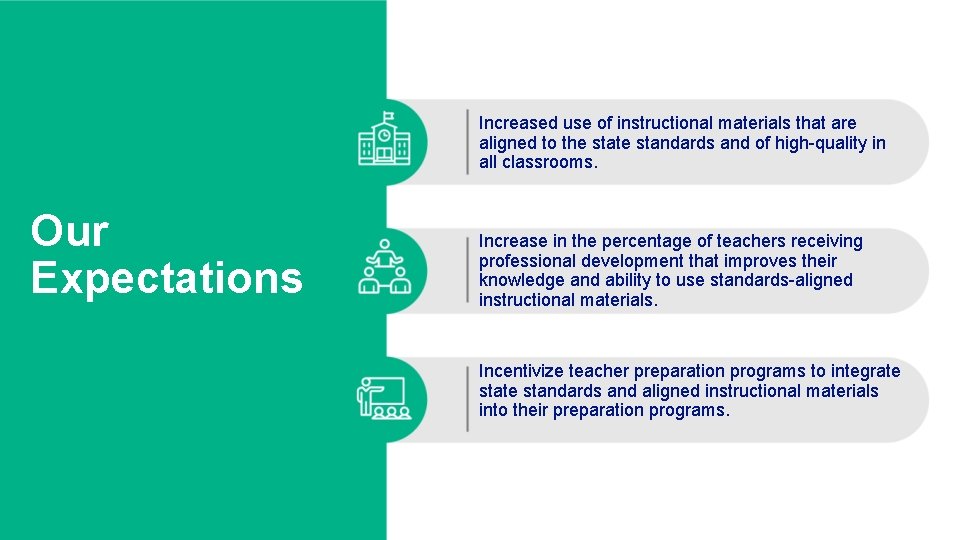 Our Expectations

Increased use of instructional materials that are aligned to the state standards and of high-quality in all classrooms.

Increase in the percentage of teachers receiving professional development that improves their knowledge and ability to use standards-aligned instructional materials.

Incentivize teacher preparation programs to integrate state standards and aligned instructional materials into their preparation programs.